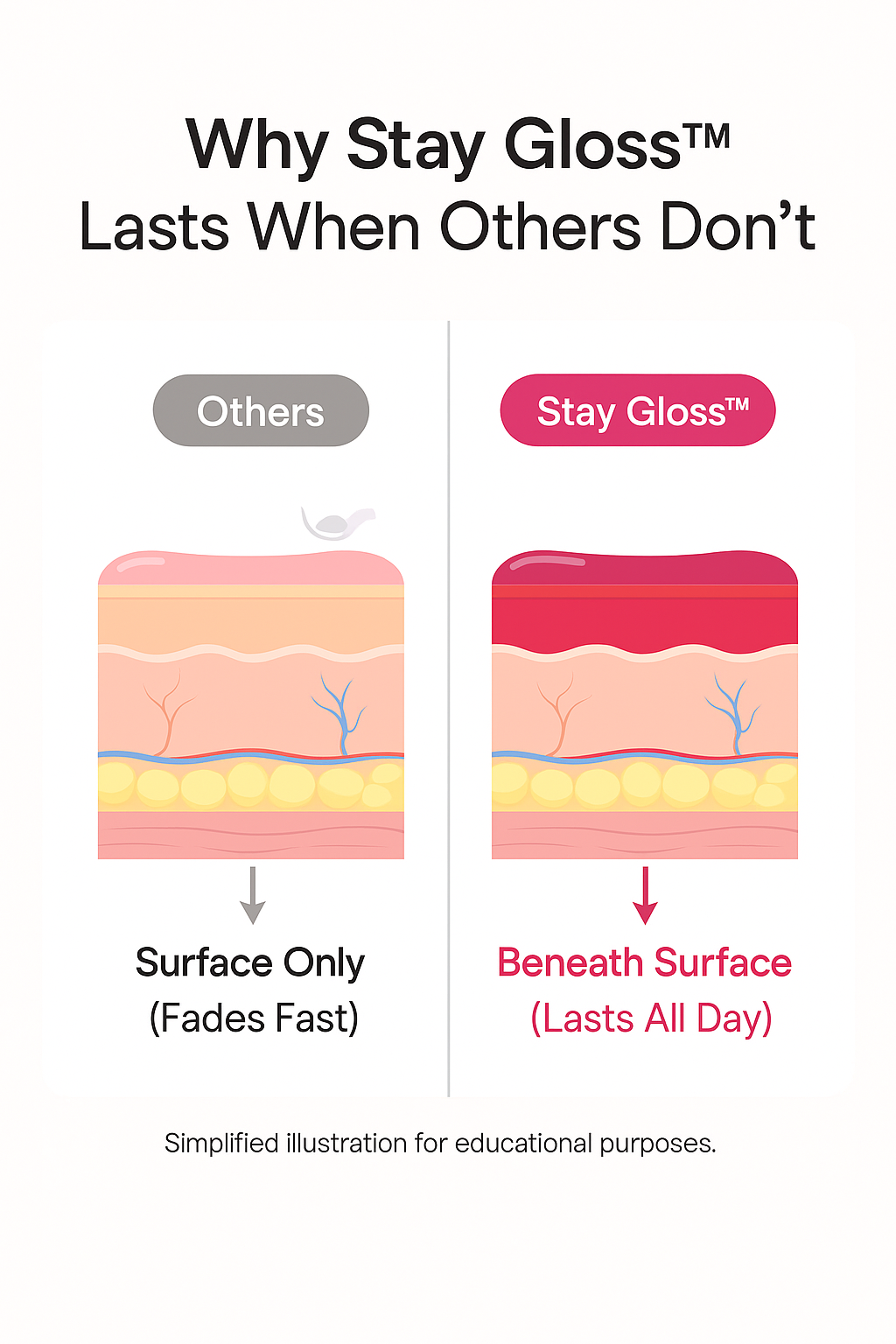 Why Stay Gloss™
Lasts When Others Don't

Others

Surface Only
(Fades Fast)

Stay Gloss™

Beneath Surface
(Lasts All Day)

Simplified illustration for educational purposes.